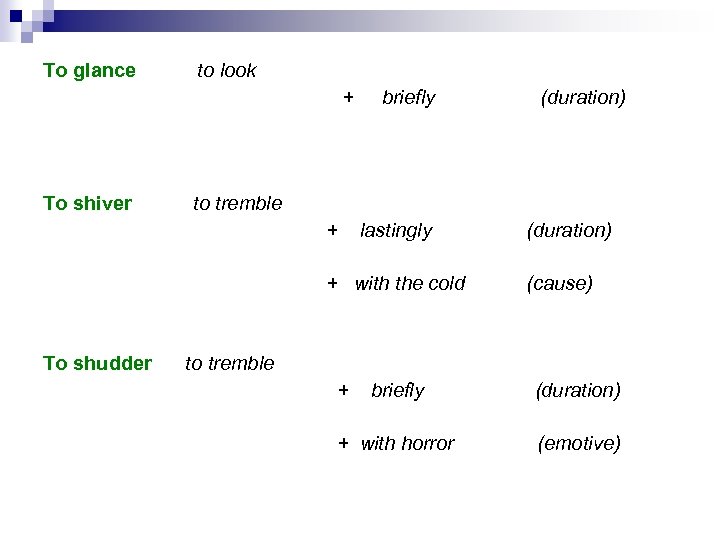 To glance to look

+ briefly (duration)

To shiver to tremble

+ lastingly (duration)

+ with the cold (cause)

To shudder to tremble

+ briefly (duration)

+ with horror (emotive)